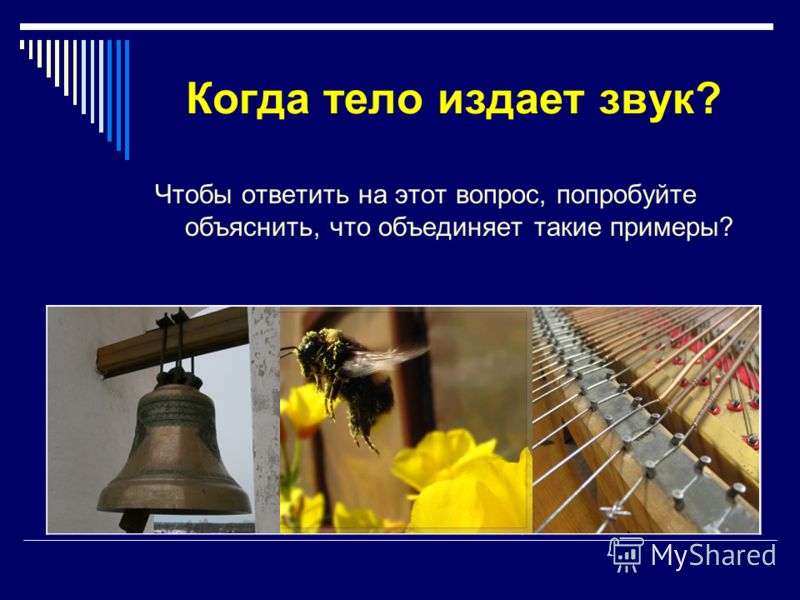 Когда тело издает звук?

Чтобы ответить на этот вопрос, попробуйте объяснить, что объединяет такие примеры?

MyShared